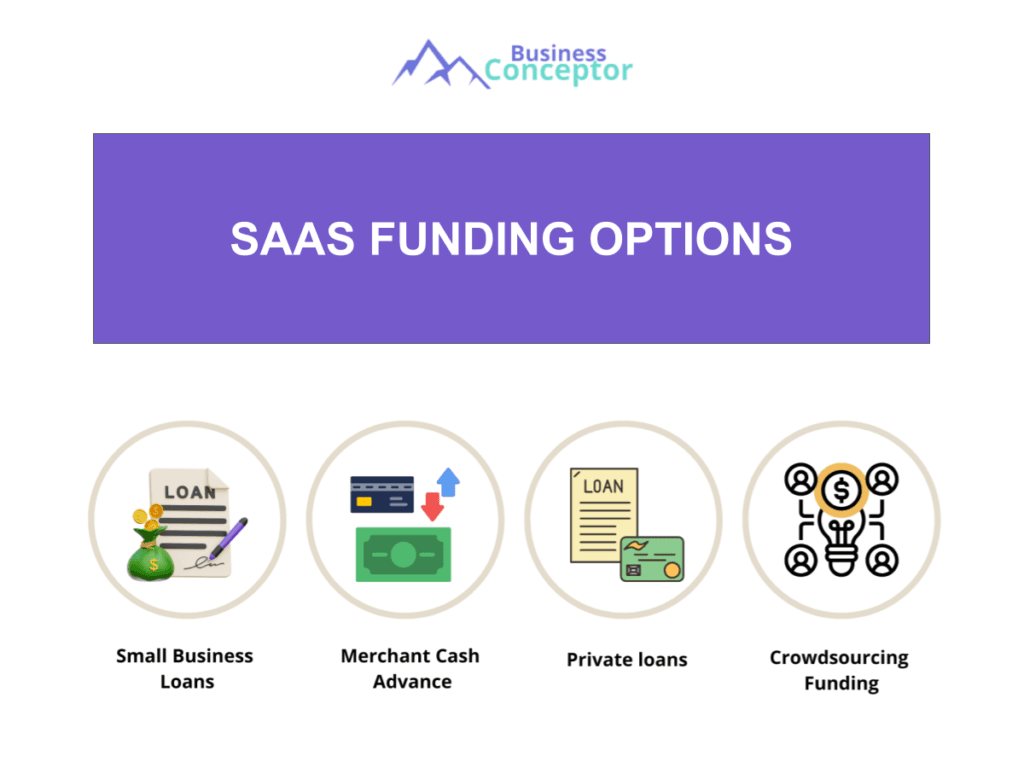 Business Conceptor

SAAS FUNDING OPTIONS

LOAN
$

LOAN

$

Small Business Loans

Merchant Cash Advance

Private loans

Crowdsourcing Funding